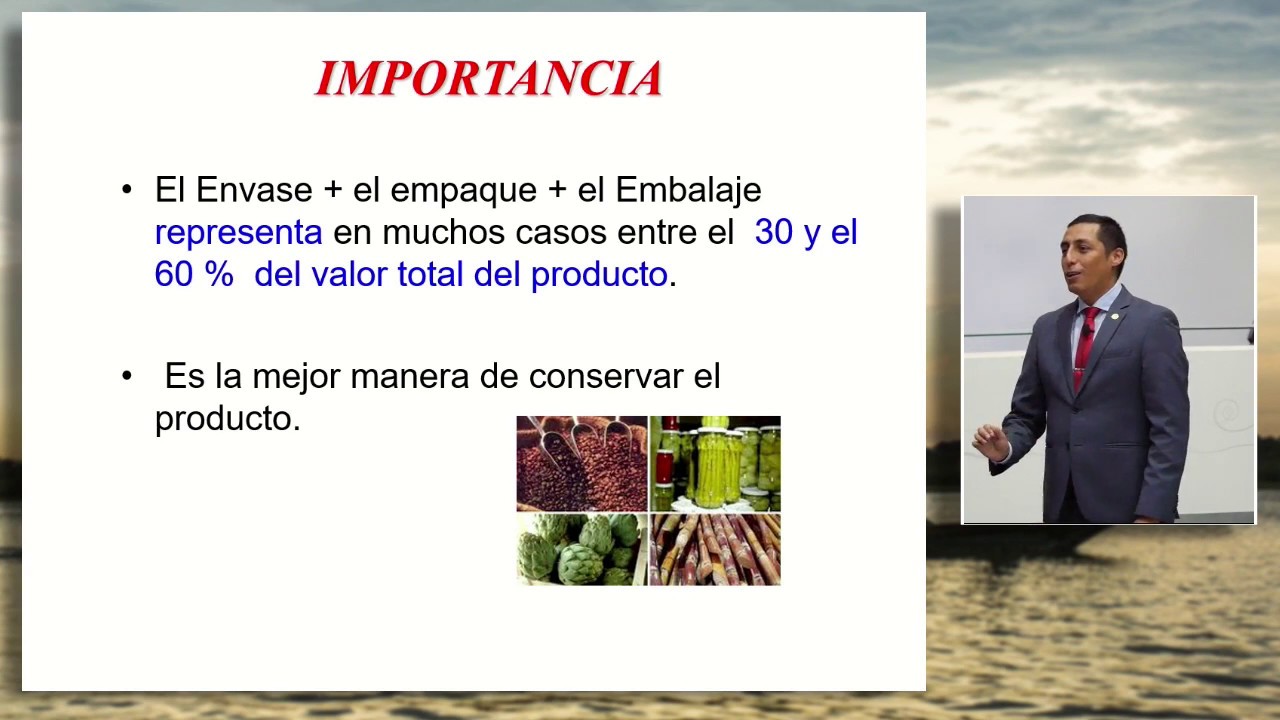 IMPORTANCIA

• El Envase + el empaque + el Embalaje representa en muchos casos entre el 30 y el 60 % del valor total del producto.

• Es la mejor manera de conservar el producto.